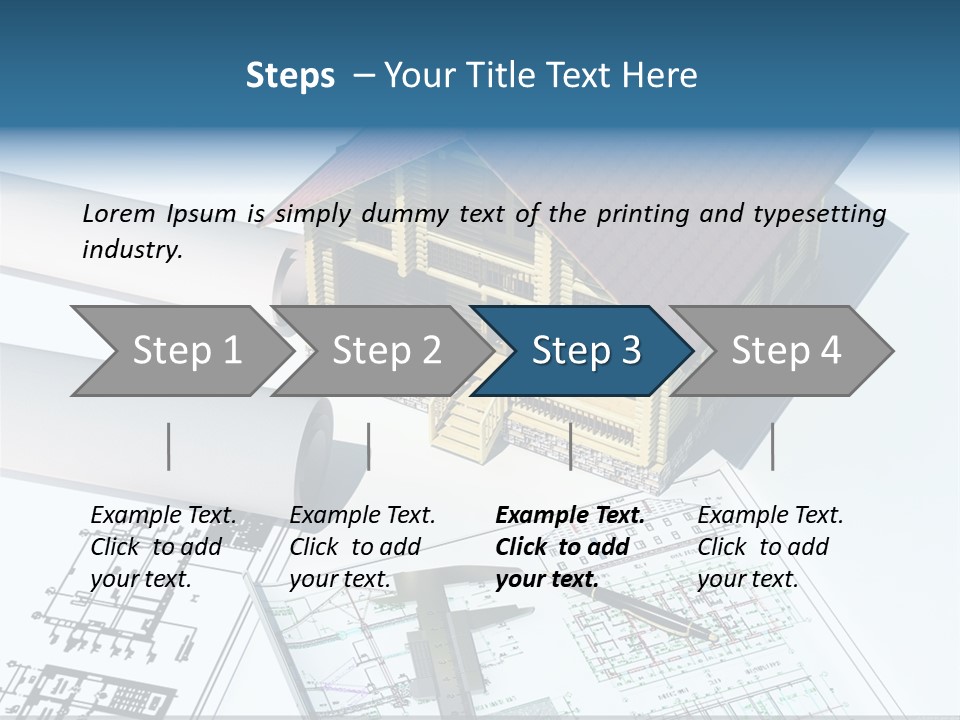 Steps – Your Title Text Here

Lorem Ipsum is simply dummy text of the printing and typesetting industry.

Step 1

Step 2

Step 3

Step 4

Example Text. Click to add your text.

Example Text. Click to add your text.

Example Text. Click to add your text.

Example Text. Click to add your text.